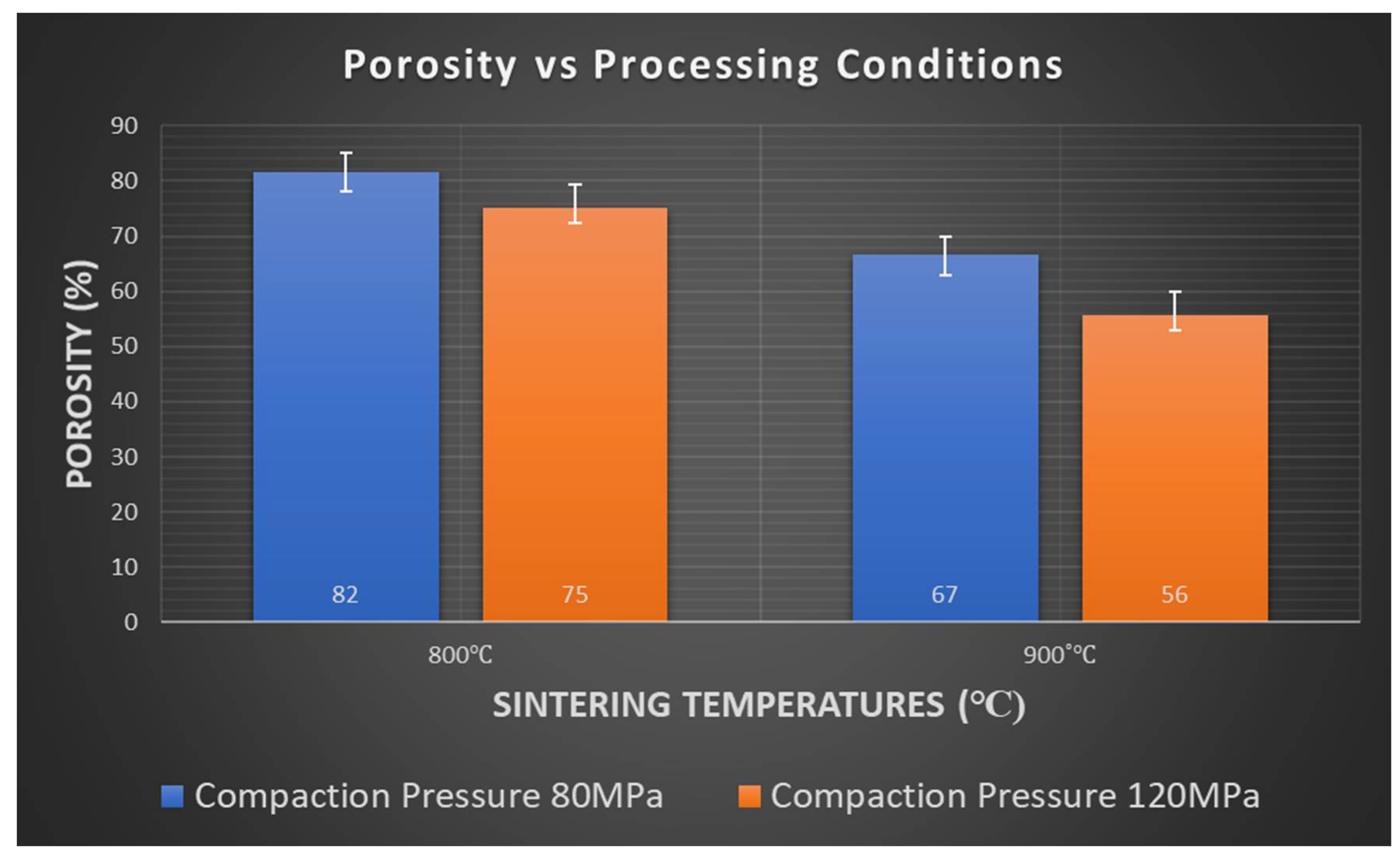 Porosity vs Processing Conditions

POROSITY (%)

90
80
70
60
50
40
30
20
10
0

82
75
67
56

800°C
900°°C

SINTERING TEMPERATURES (°C)

Compaction Pressure 80MPa
Compaction Pressure 120MPa